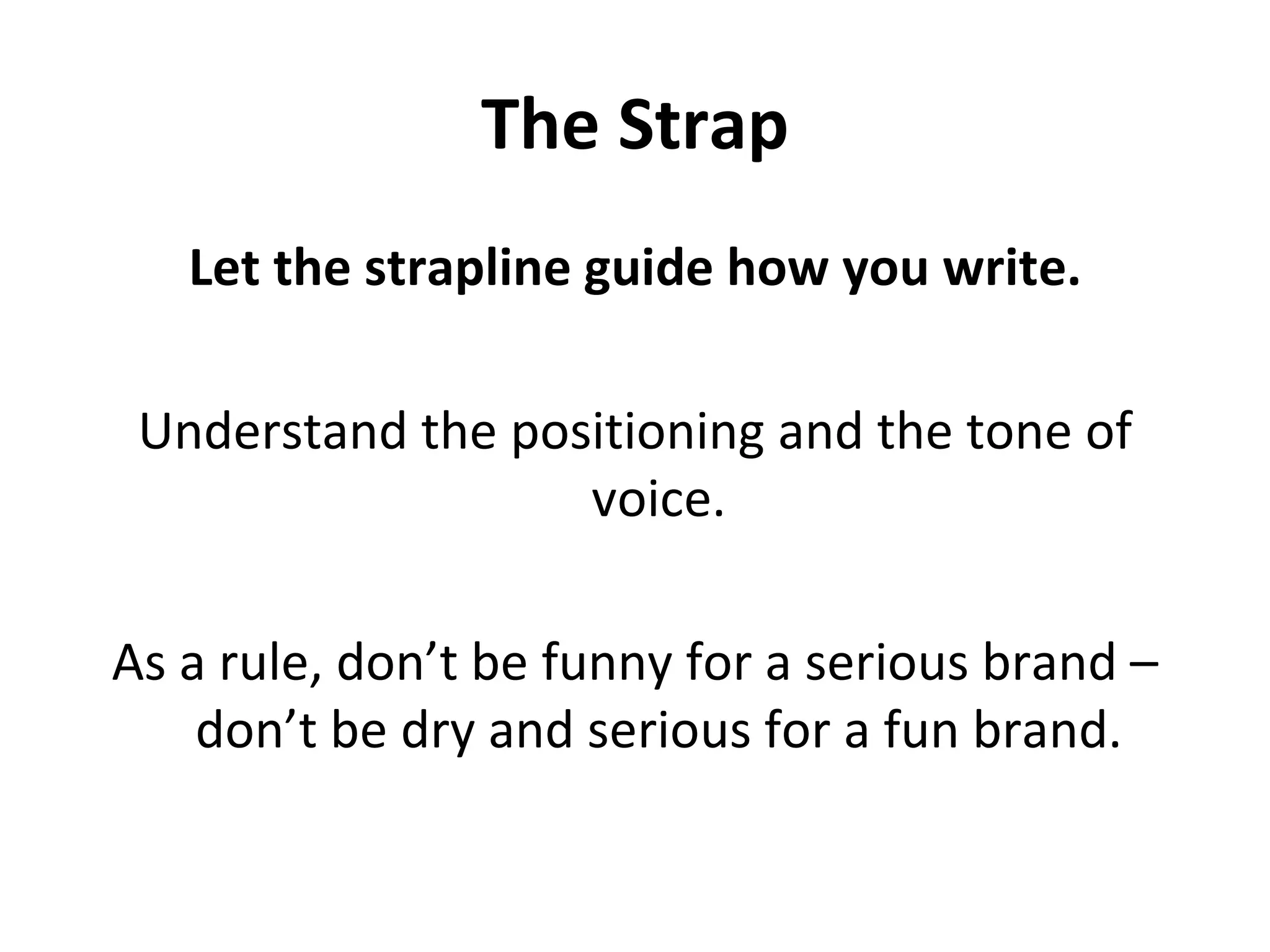 The Strap

Let the strapline guide how you write.

Understand the positioning and the tone of voice.

As a rule, don’t be funny for a serious brand – don’t be dry and serious for a fun brand.